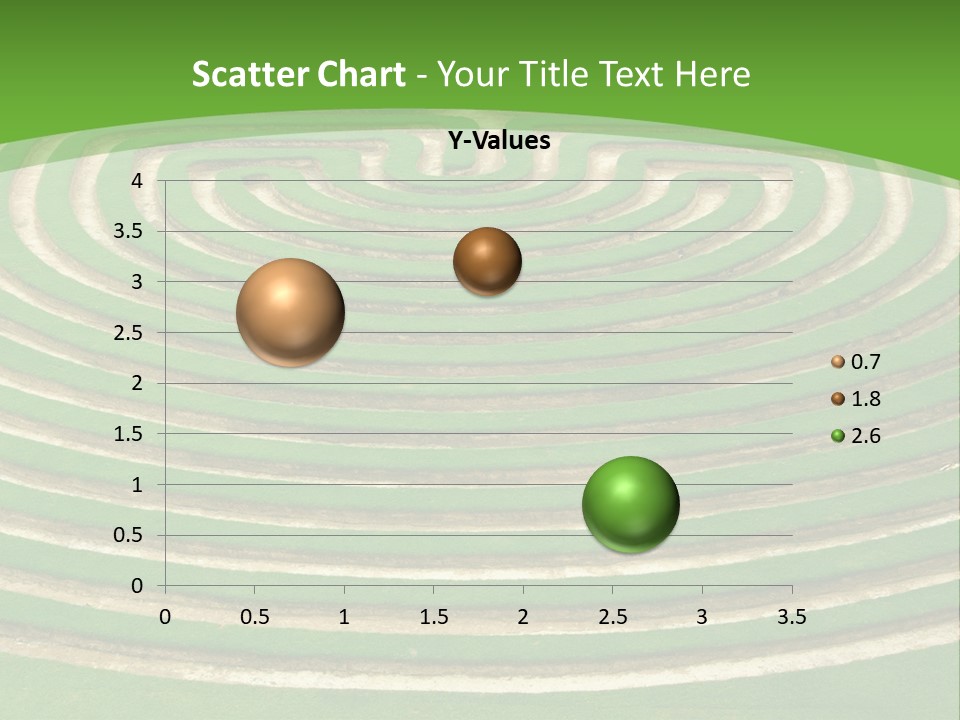 Scatter Chart - Your Title Text Here

Y-Values

4
3.5
3
2.5
2
1.5
1
0.5
0

0 0.5 1 1.5 2 2.5 3 3.5

0.7
1.8
2.6